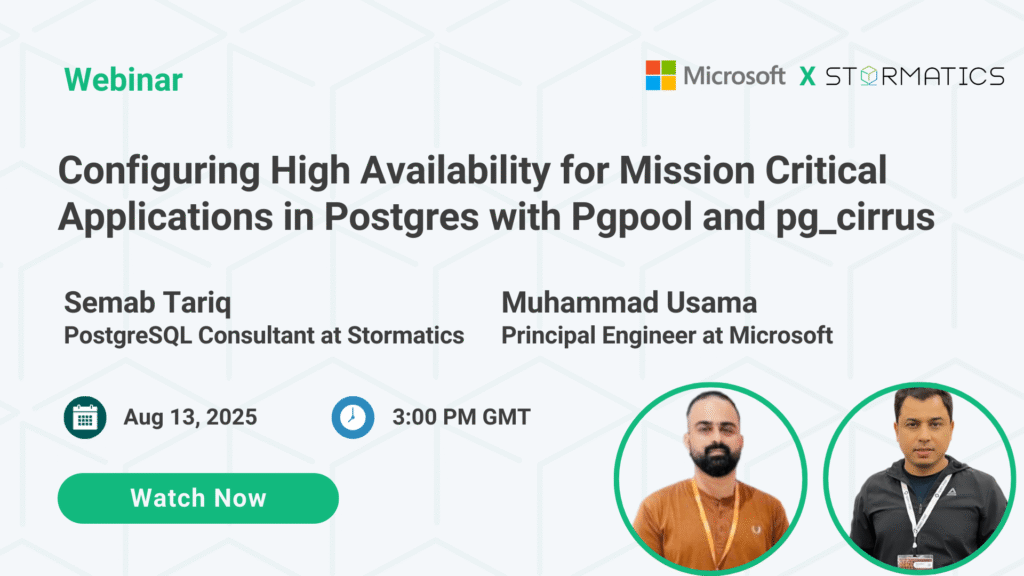 Webinar

Microsoft X STORMATICS

Configuring High Availability for Mission Critical Applications in Postgres with Pgpool and pg_cirrus

Semab Tariq
PostgreSQL Consultant at Stormatics

Muhammad Usama
Principal Engineer at Microsoft

Aug 13, 2025

3:00 PM GMT

Watch Now